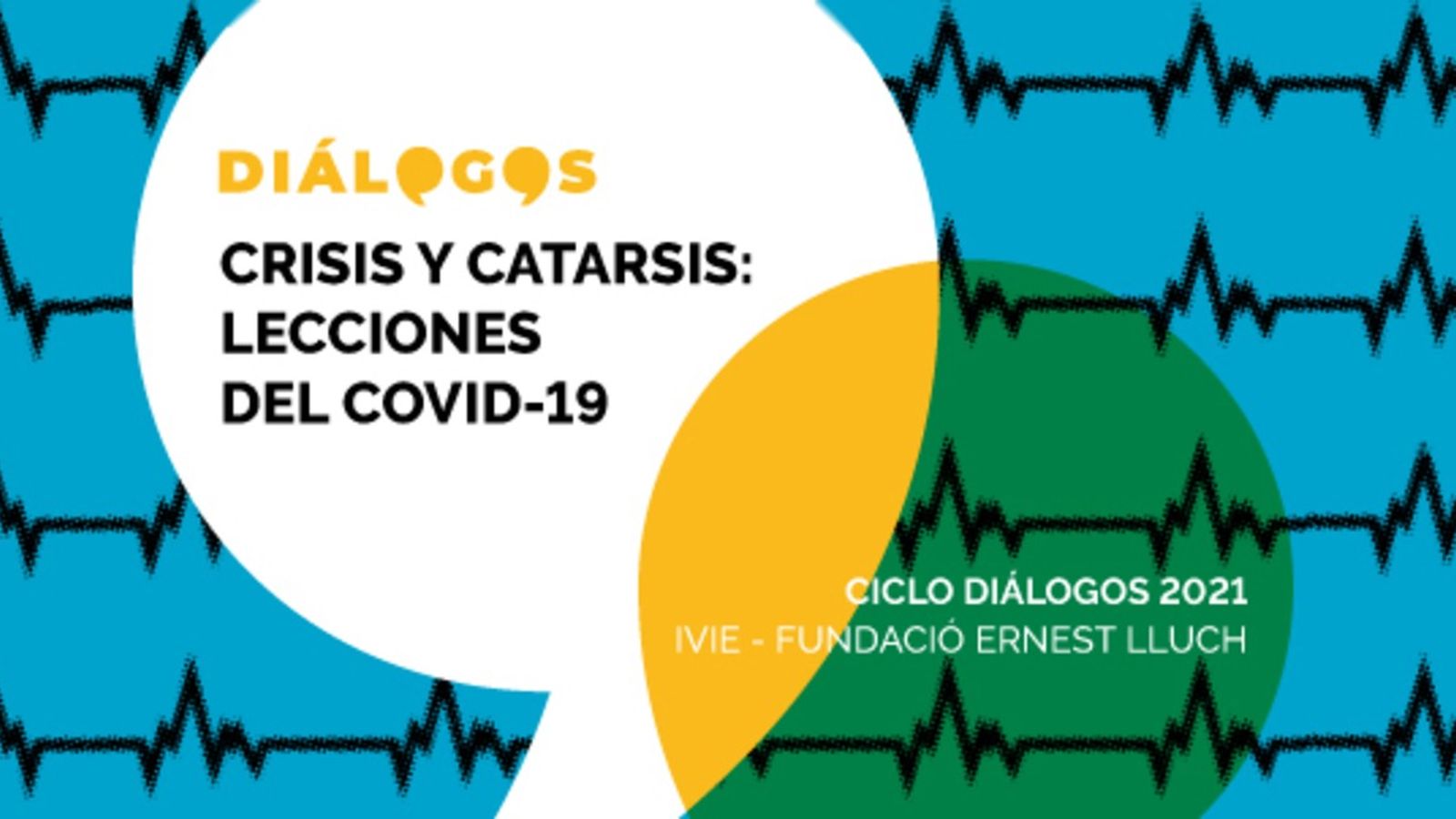 DIÁLOGOS

CRISIS Y CATARSIS: LECCIONES DEL COVID-19

CICLO DIÁLOGOS 2021
IVIE - FUNDACIÓ ERNEST LLUCH